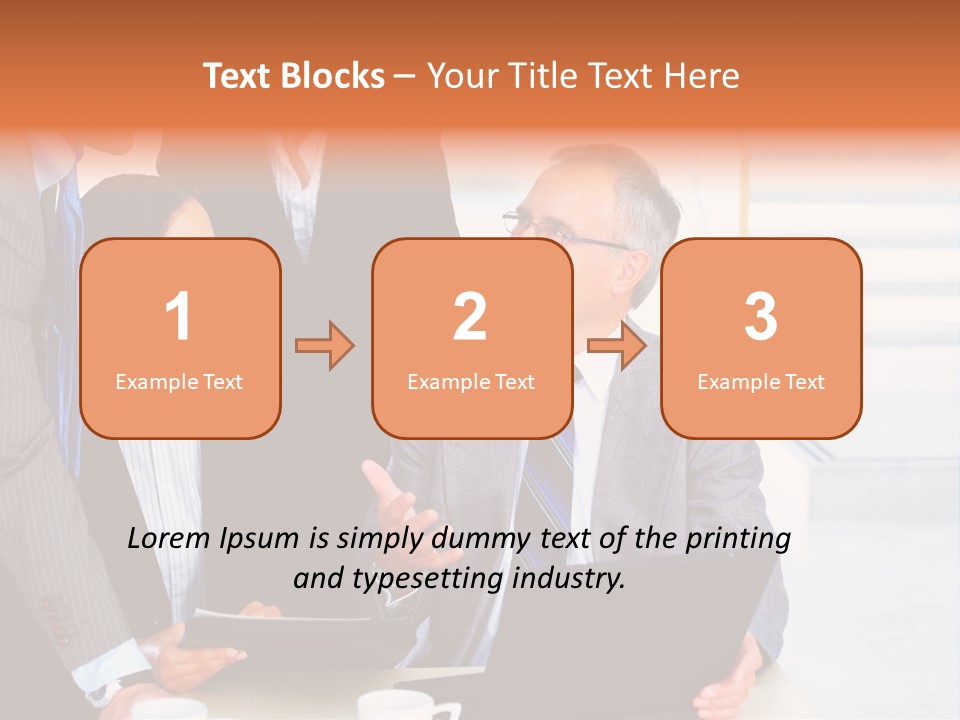 Text Blocks – Your Title Text Here

1
Example Text

2
Example Text

3
Example Text

Lorem Ipsum is simply dummy text of the printing and typesetting industry.